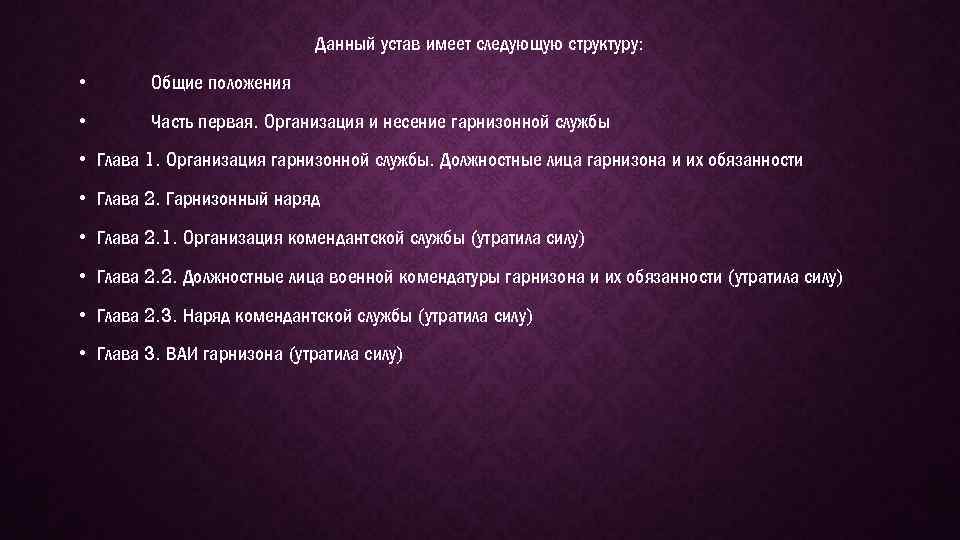 Данный устав имеет следующую структуру:

• Общие положения

• Часть первая. Организация и несение гарнизонной службы

• Глава 1. Организация гарнизонной службы. Должностные лица гарнизона и их обязанности

• Глава 2. Гарнизонный наряд

• Глава 2.1. Организация комендантской службы (утратила силу)

• Глава 2.2. Должностные лица военной комендатуры гарнизона и их обязанности (утратила силу)

• Глава 2.3. Наряд комендантской службы (утратила силу)

• Глава 3. ВАИ гарнизона (утратила силу)